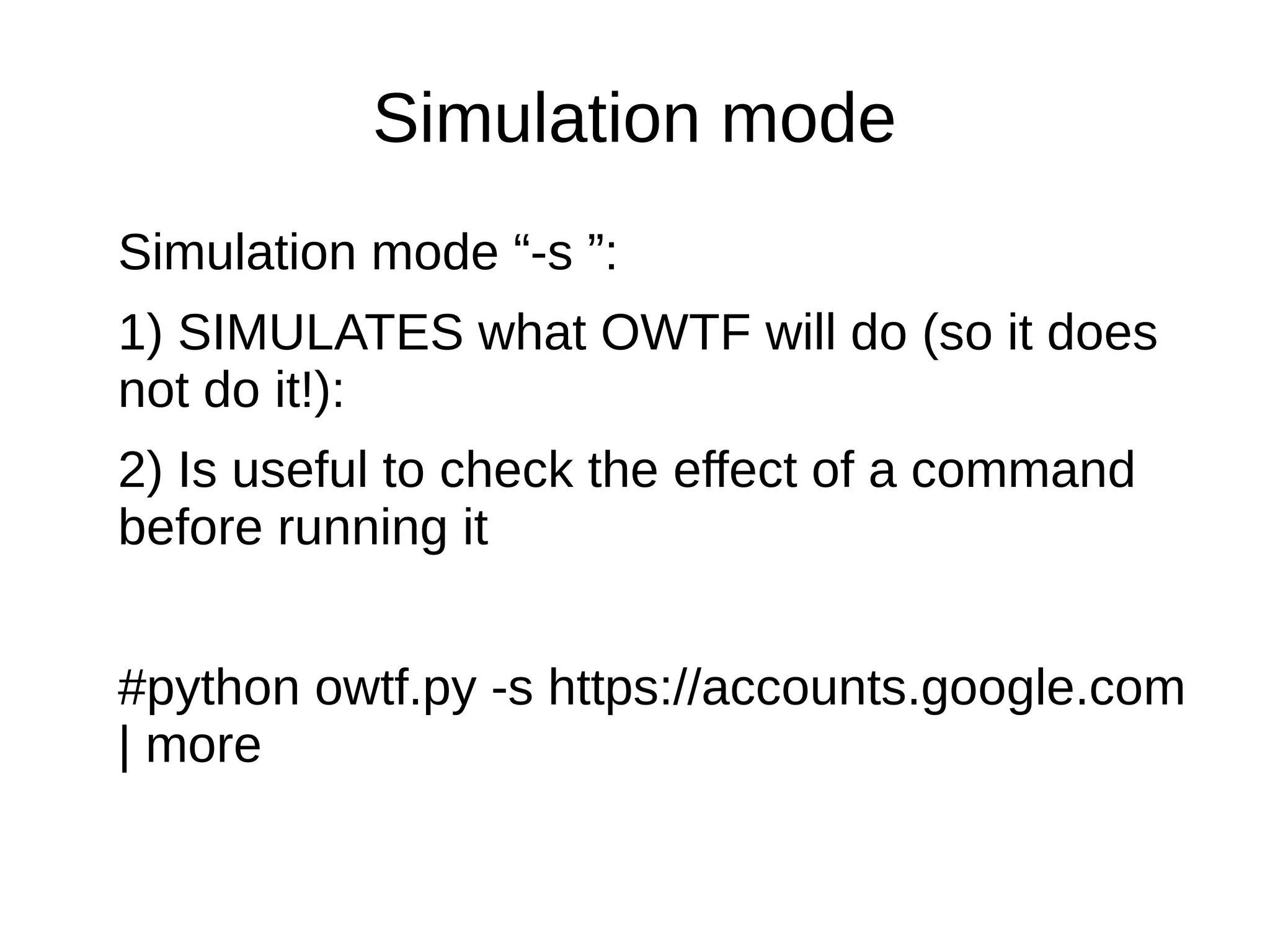 Simulation mode

Simulation mode “-s ”:

1) SIMULATES what OWTF will do (so it does not do it!):

2) Is useful to check the effect of a command before running it

#python owtf.py -s https://accounts.google.com | more